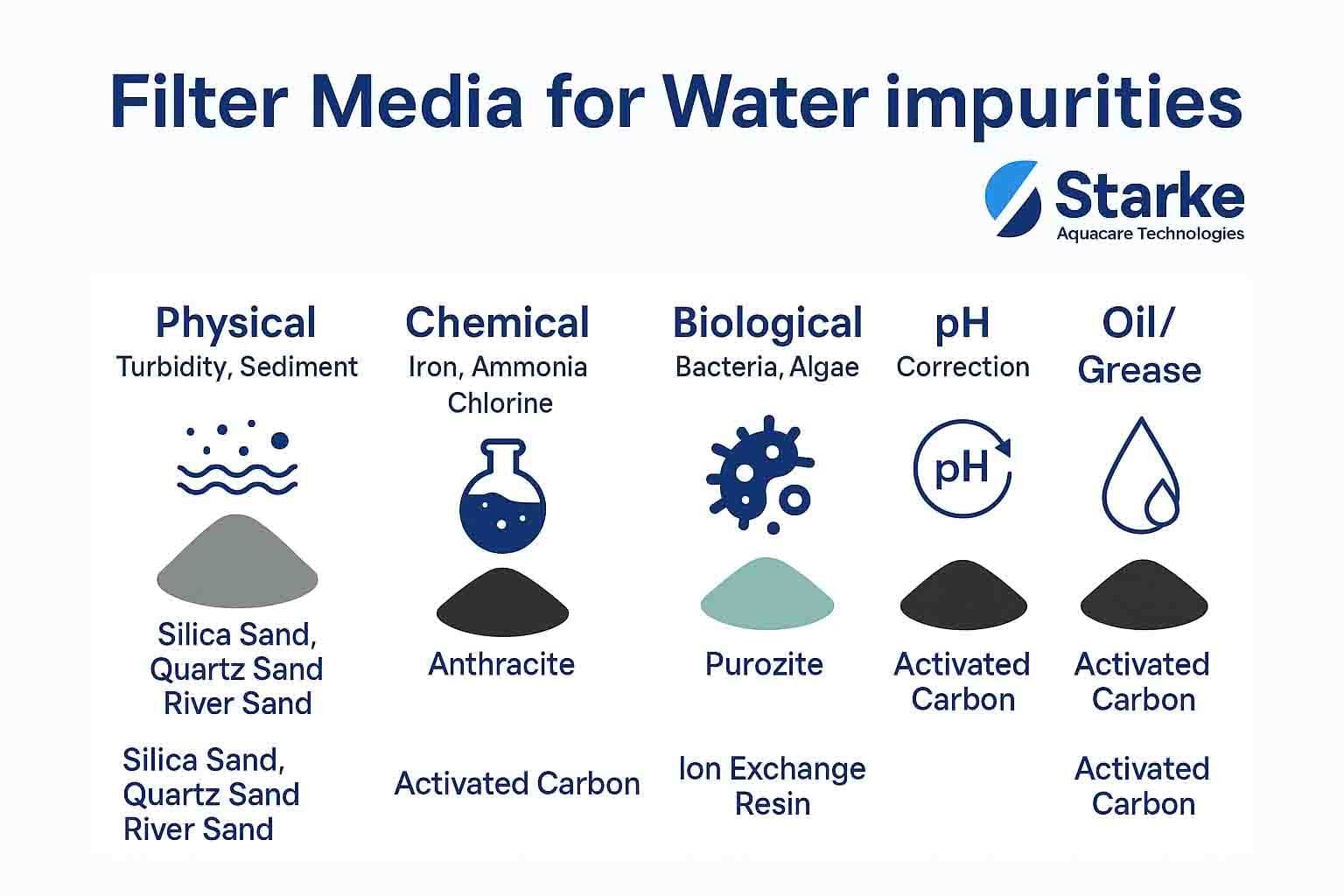 Filter Media for Water impurities

Starke
Aquacare Technologies

Physical
Turbidity, Sediment

Silica Sand, Quartz Sand River Sand

Silica Sand, Quartz Sand River Sand

Chemical
Iron, Ammonia Chlorine

Anthracite

Activated Carbon

Biological
Bacteria, Algae

Purozite

Ion Exchange Resin

pH
Correction

pH

Activated Carbon

Oil/ Grease

Activated Carbon

Activated Carbon